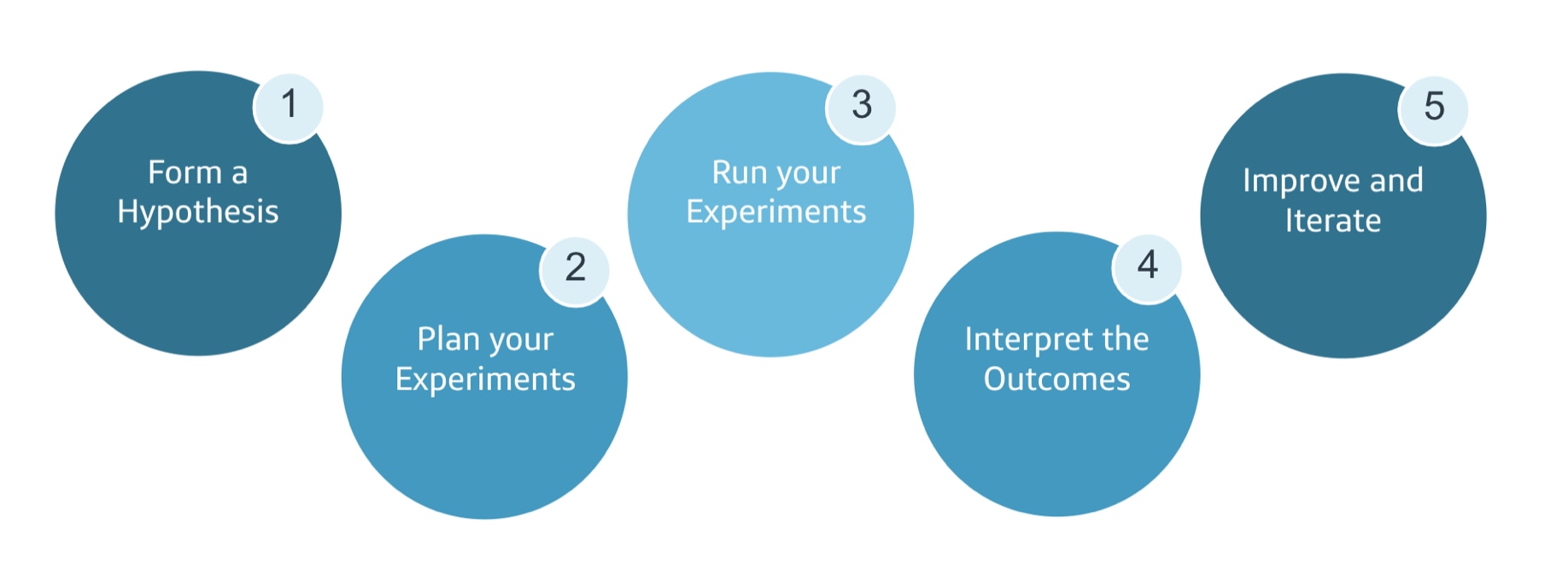 1
Form a Hypothesis

2
Plan your Experiments

3
Run your Experiments

4
Interpret the Outcomes

5
Improve and Iterate